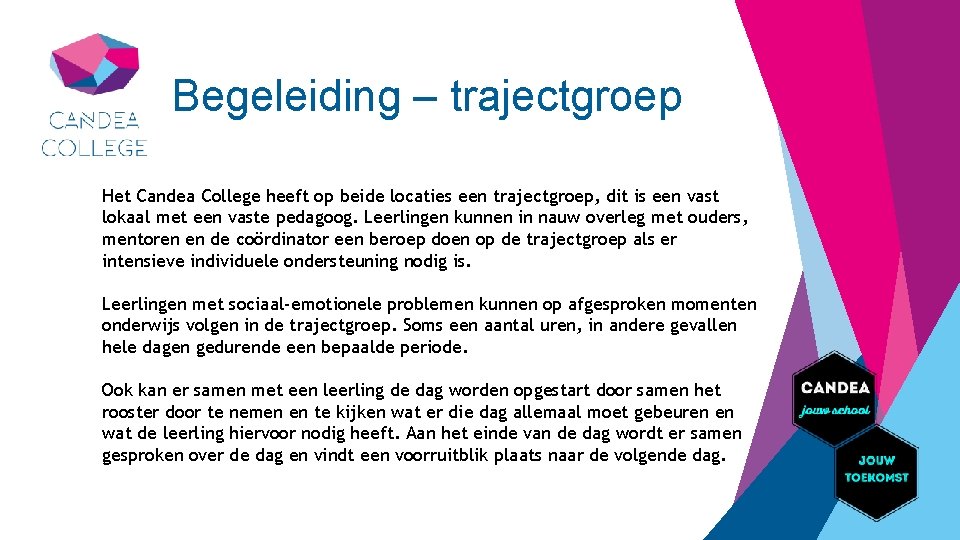 CANDEA COLLEGE

Begeleiding – trajectgroep

Het Candea College heeft op beide locaties een trajectgroep, dit is een vast lokaal met een vaste pedagoog. Leerlingen kunnen in nauw overleg met ouders, mentoren en de coördinator een beroep doen op de trajectgroep als er intensieve individuele ondersteuning nodig is.

Leerlingen met sociaal-emotionele problemen kunnen op afgesproken momenten onderwijs volgen in de trajectgroep. Soms een aantal uren, in andere gevallen hele dagen gedurende een bepaalde periode.

Ook kan er samen met een leerling de dag worden opgestart door samen het rooster door te nemen en te kijken wat er die dag allemaal moet gebeuren en wat de leerling hiervoor nodig heeft. Aan het einde van de dag wordt er samen gesproken over de dag en vindt een voorruitblik plaats naar de volgende dag.

CANDEA jouw school

JOUW TOEKOMST